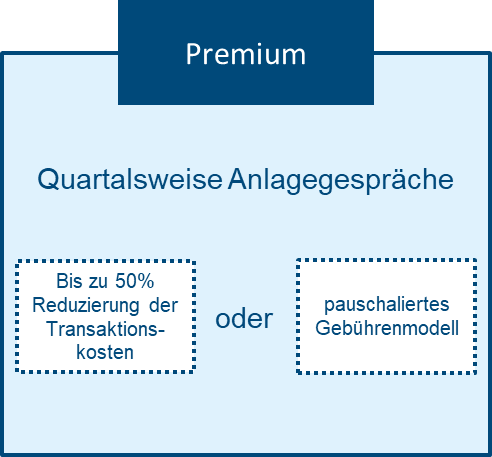 Premium

Quartalsweise Anlagegespräche

Bis zu 50% Reduzierung der Transaktionskosten

oder

pauschaliertes Gebührenmodell